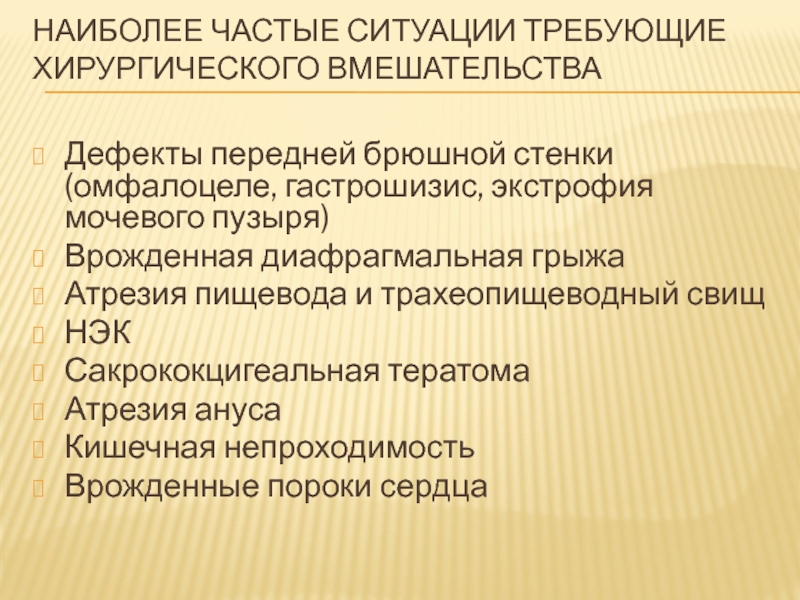 НАИБОЛЕЕ ЧАСТЫЕ СИТУАЦИИ ТРЕБУЮЩИЕ ХИРУРГИЧЕСКОГО ВМЕШАТЕЛЬСТВА

Дефекты передней брюшной стенки (омфалоцеле, гастрошизис, экстрофия мочевого пузыря)
Врожденная диафрагмальная грыжа
Атрезия пищевода и трахеопищеводный свищ
НЭК
Сакрококцигеальная тератома
Атрезия ануса
Кишечная непроходимость
Врожденные пороки сердца